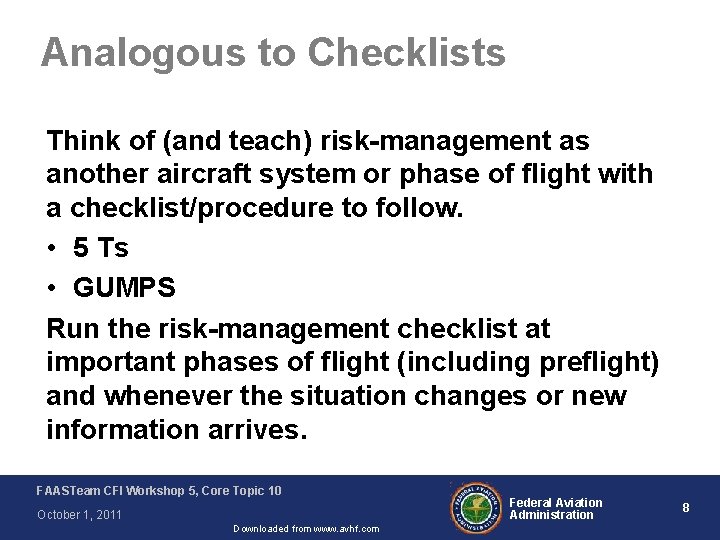 Analogous to Checklists

Think of (and teach) risk-management as another aircraft system or phase of flight with a checklist/procedure to follow.

• 5 Ts
• GUMPS

Run the risk-management checklist at important phases of flight (including preflight) and whenever the situation changes or new information arrives.

FAASTeam CFI Workshop 5, Core Topic 10
October 1, 2011

Downloaded from www.avhf.com

FEDERAL AVIATION ADMINISTRATION

Federal Aviation Administration

8